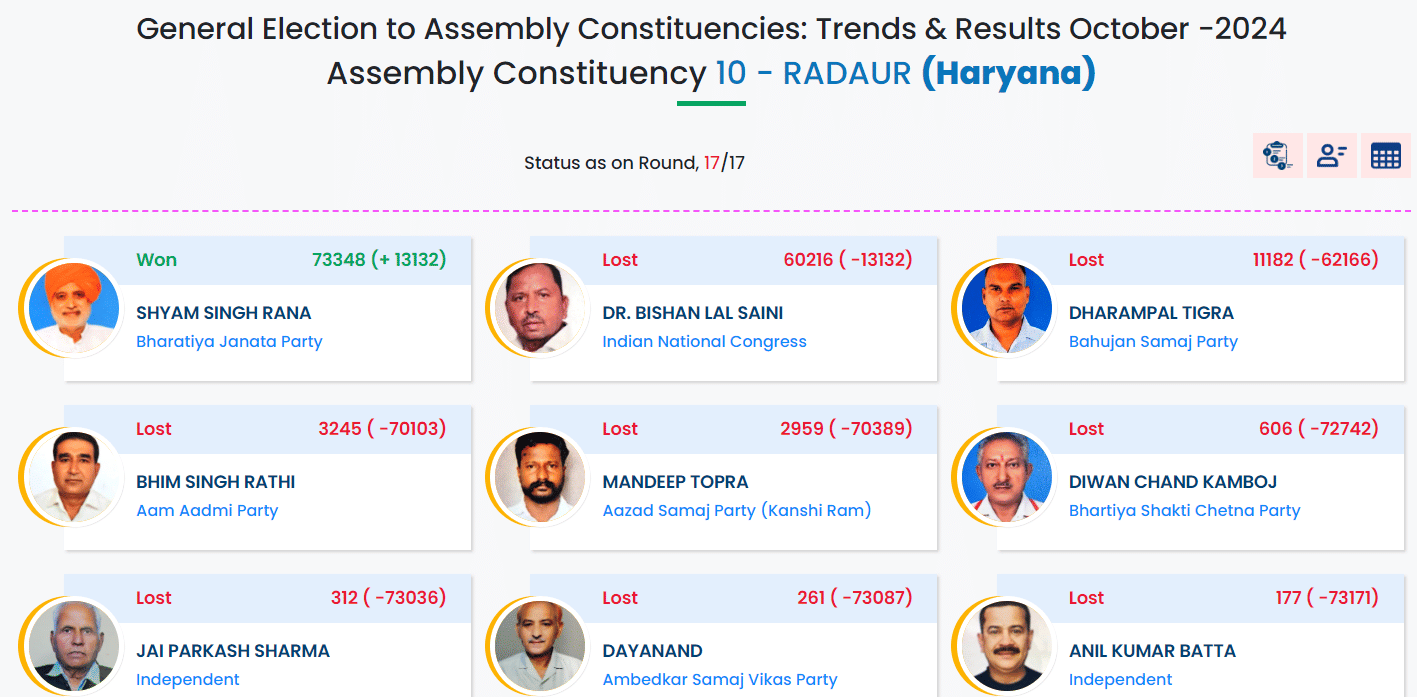 General Election to Assembly Constituencies: Trends & Results October -2024
Assembly Constituency 10 - RADAUR (Haryana)

Status as on Round, 17/17

Won 73348 (+ 13132)
SHYAM SINGH RANA
Bharatiya Janata Party

Lost 60216 ( -13132)
DR. BISHAN LAL SAINI
Indian National Congress

Lost 11182 ( -62166)
DHARAMPAL TIGRA
Bahujan Samaj Party

Lost 3245 ( -70103)
BHIM SINGH RATHI
Aam Aadmi Party

Lost 2959 ( -70389)
MANDEEP TOPRA
Aazad Samaj Party (Kanshi Ram)

Lost 606 ( -72742)
DIWAN CHAND KAMBOJ
Bhartiya Shakti Chetna Party

Lost 312 ( -73036)
JAI PARKASH SHARMA
Independent

Lost 261 ( -73087)
DAYANAND
Ambedkar Samaj Vikas Party

Lost 177 ( -73171)
ANIL KUMAR BATTA
Independent